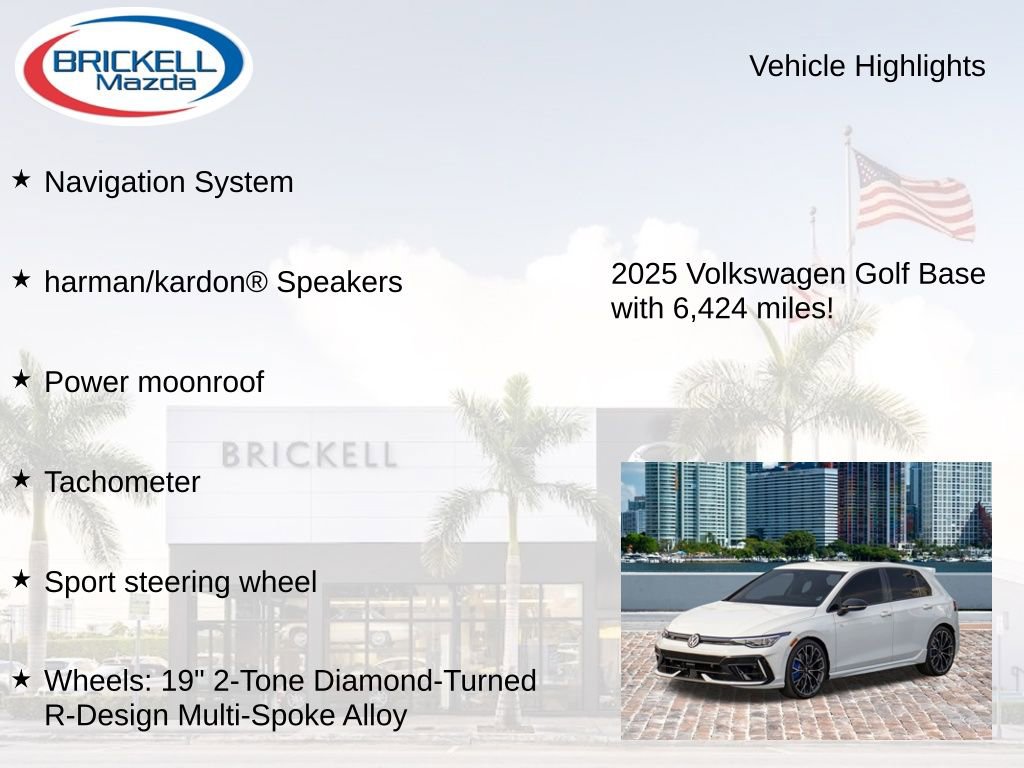 BRICKELL Mazda

Vehicle Highlights

★ Navigation System

★ harman/kardon® Speakers

★ Power moonroof

★ Tachometer

★ Sport steering wheel

★ Wheels: 19" 2-Tone Diamond-Turned R-Design Multi-Spoke Alloy

2025 Volkswagen Golf Base with 6,424 miles!

BRICKELL